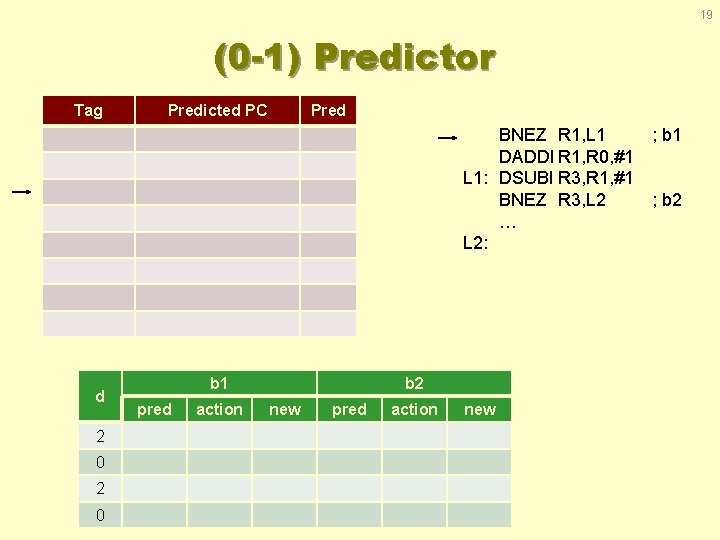 19

(0-1) Predictor

| Tag | Predicted PC | Pred |
|---|---|---|
| | | |
| | | |
| | | |
| | | |
| | | |
| | | |
| | | |
| | | |

BNEZ R1,L1 ; b1
DADDI R1,R0,#1
L1: DSUBI R3,R1,#1
BNEZ R3,L2 ; b2
…
L2:

| d | b1 | | | b2 | | |
|---|---|---|---|---|---|---|
| | pred | action | new | pred | action | new |
| 2 | | | | | | |
| 0 | | | | | | |
| 2 | | | | | | |
| 0 | | | | | | |